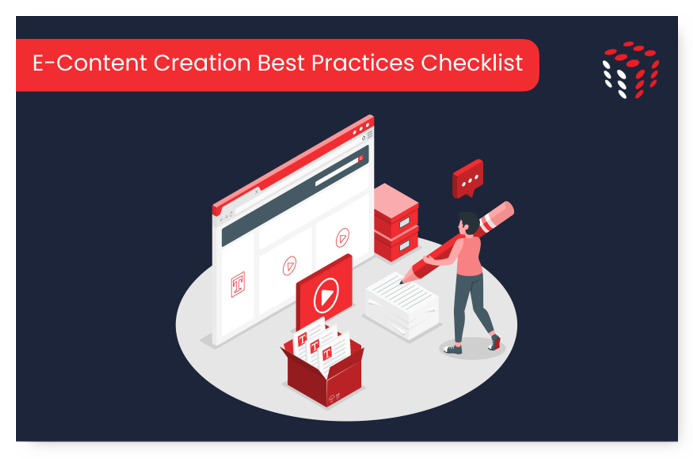 E-Content Creation Best Practices Checklist